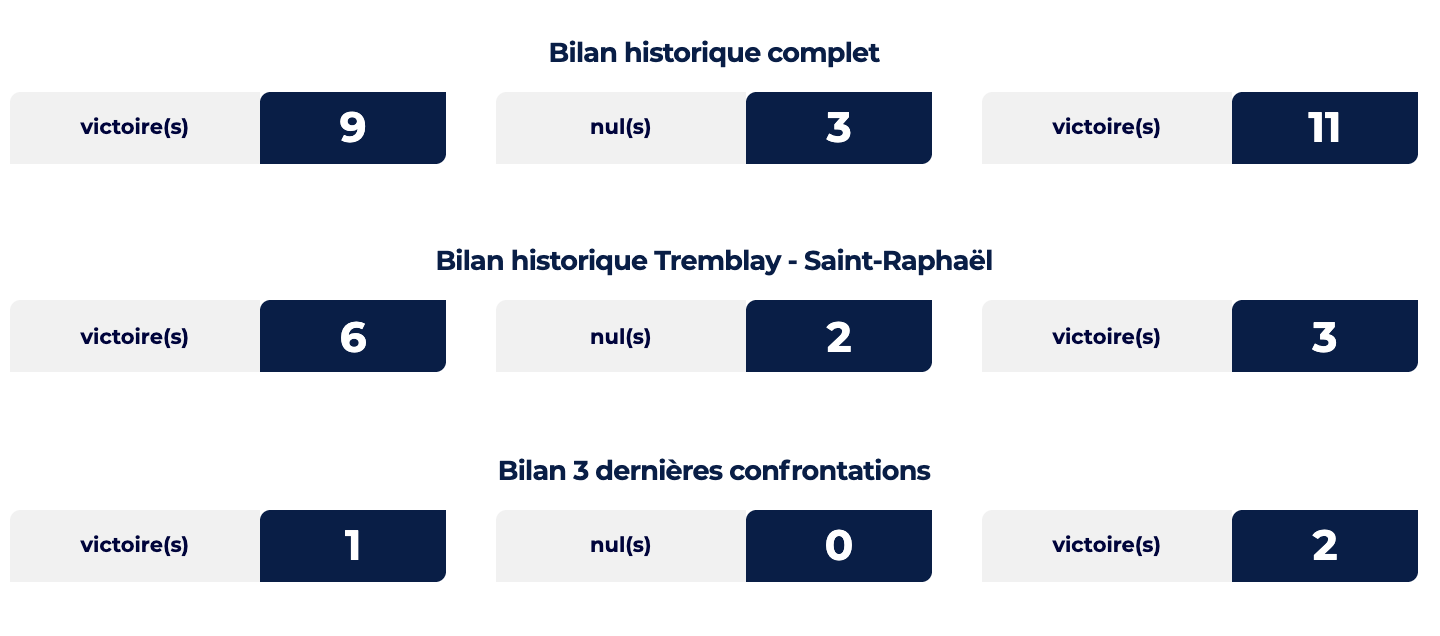 Bilan historique complet

victoire(s) 9
nul(s) 3
victoire(s) 11

Bilan historique Tremblay - Saint-Raphaël

victoire(s) 6
nul(s) 2
victoire(s) 3

Bilan 3 dernières confrontations

victoire(s) 1
nul(s) 0
victoire(s) 2